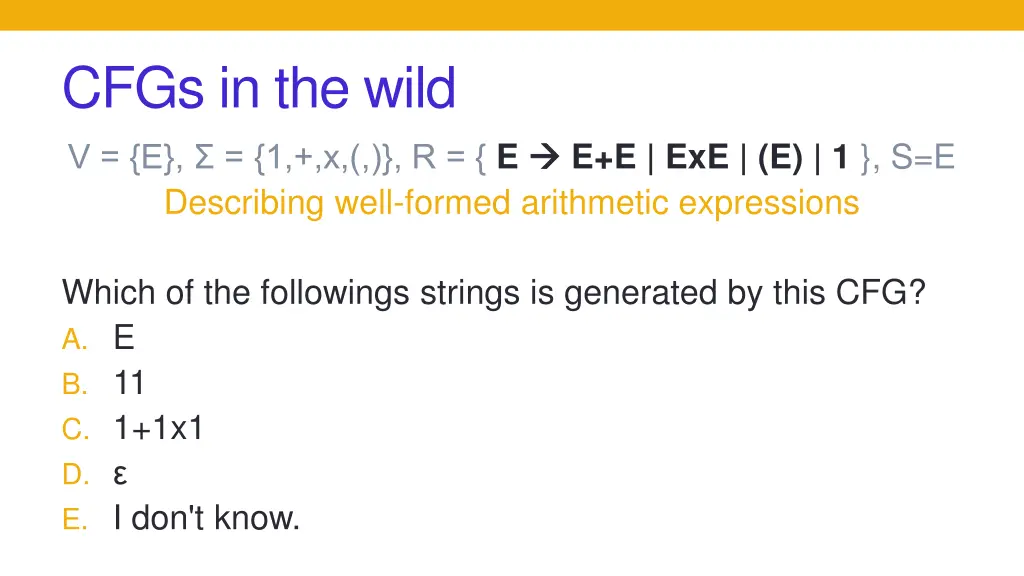 CFGs in the wild

V = {E}, Σ = {1,+,x,(,)}, R = { E → E+E | ExE | (E) | 1 }, S=E
Describing well-formed arithmetic expressions

Which of the followings strings is generated by this CFG?
A. E
B. 11
C. 1+1x1
D. ε
E. I don't know.